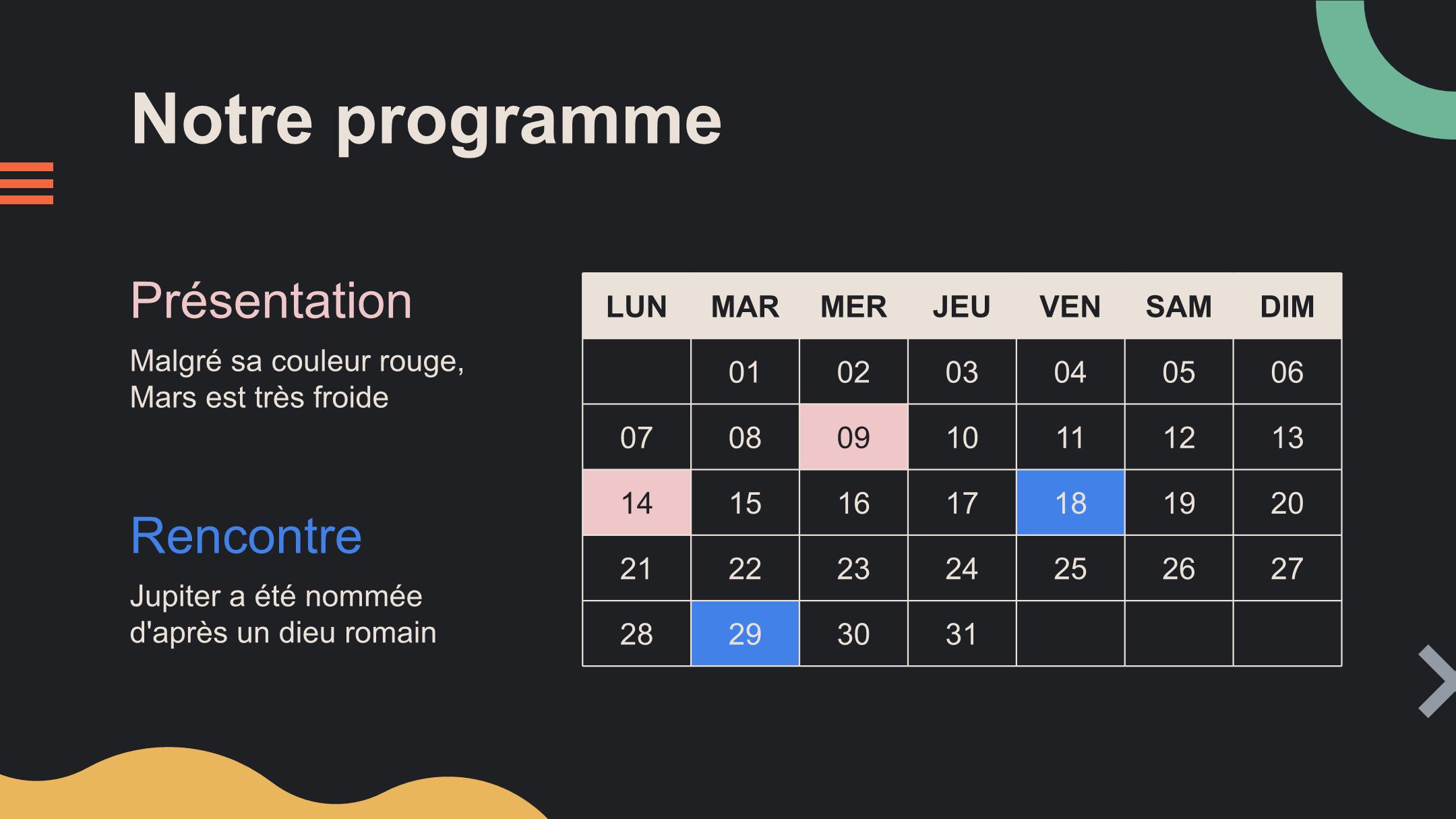 Notre programme

Présentation

Malgré sa couleur rouge, Mars est très froide

Rencontre

Jupiter a été nommée d'après un dieu romain

| LUN | MAR | MER | JEU | VEN | SAM | DIM |
|---|---|---|---|---|---|---|
|  | 01 | 02 | 03 | 04 | 05 | 06 |
| 07 | 08 | 09 | 10 | 11 | 12 | 13 |
| 14 | 15 | 16 | 17 | 18 | 19 | 20 |
| 21 | 22 | 23 | 24 | 25 | 26 | 27 |
| 28 | 29 | 30 | 31 |  |  |  |